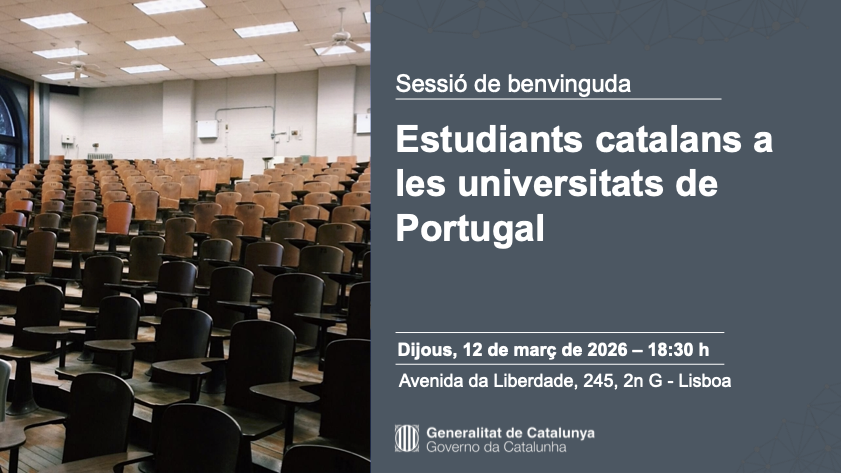 Sessió de benvinguda

Estudiants catalans a les universitats de Portugal

Dijous, 12 de març de 2026 – 18:30 h

Avenida da Liberdade, 245, 2n G - Lisboa

Generalitat de Catalunya
Governo da Catalunha